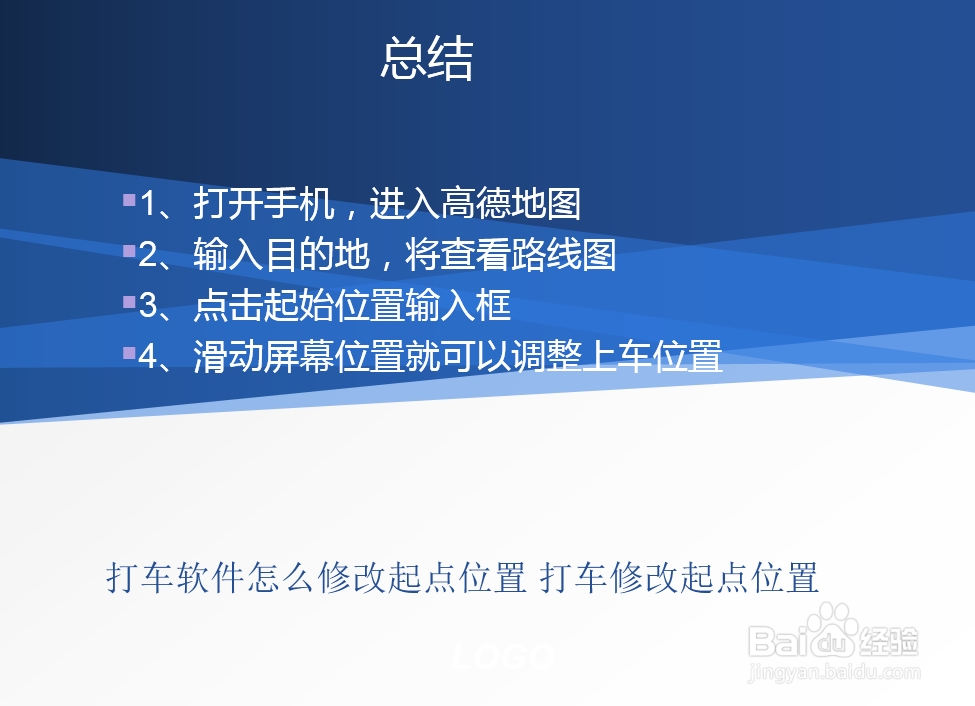 总结

1、打开手机，进入高德地图
2、输入目的地，将查看路线图
3、点击起始位置输入框
4、滑动屏幕位置就可以调整上车位置

打车软件怎么修改起点位置 打车修改起点位置

LOGO

Baidu经验
jingyan.baidu.com